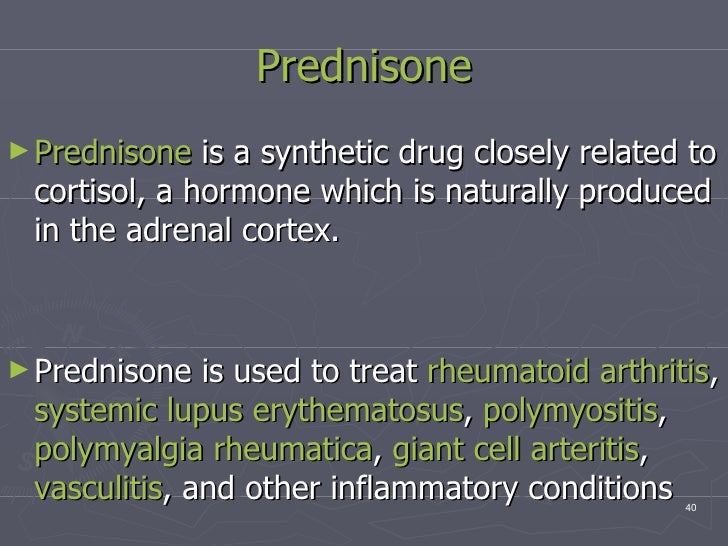 Prednisone

► Prednisone is a synthetic drug closely related to cortisol, a hormone which is naturally produced in the adrenal cortex.

► Prednisone is used to treat rheumatoid arthritis, systemic lupus erythematosus, polymyositis, polymyalgia rheumatica, giant cell arteritis, vasculitis, and other inflammatory conditions

40